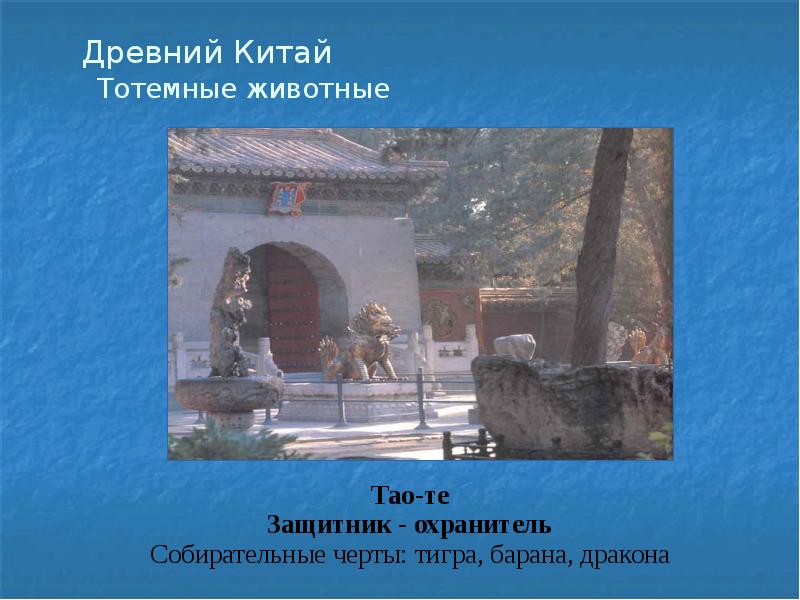 Древний Китай
Тотемные животные

Тао-те
Защитник - охранитель
Собирательные черты: тигра, барана, дракона